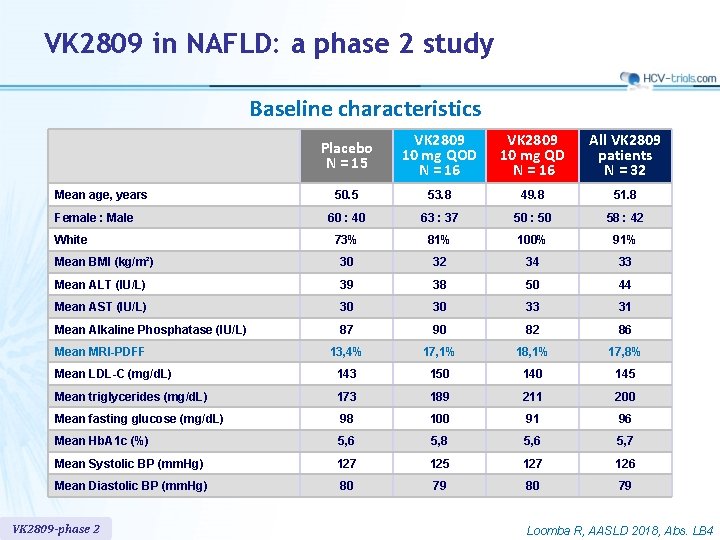 VK2809 in NAFLD: a phase 2 study

HCV-trials.com

Baseline characteristics

| | Placebo N = 15 | VK2809 10 mg QOD N = 16 | VK2809 10 mg QD N = 16 | All VK2809 patients N = 32 |
|---|---|---|---|---|
| Mean age, years | 50.5 | 53.8 | 49.8 | 51.8 |
| Female : Male | 60 : 40 | 63 : 37 | 50 : 50 | 58 : 42 |
| White | 73% | 81% | 100% | 91% |
| Mean BMI (kg/m²) | 30 | 32 | 34 | 33 |
| Mean ALT (IU/L) | 39 | 38 | 50 | 44 |
| Mean AST (IU/L) | 30 | 30 | 33 | 31 |
| Mean Alkaline Phosphatase (IU/L) | 87 | 90 | 82 | 86 |
| Mean MRI-PDFF | 13,4% | 17,1% | 18,1% | 17,8% |
| Mean LDL-C (mg/dL) | 143 | 150 | 140 | 145 |
| Mean triglycerides (mg/dL) | 173 | 189 | 211 | 200 |
| Mean fasting glucose (mg/dL) | 98 | 100 | 91 | 96 |
| Mean HbA1c (%) | 5,6 | 5,8 | 5,6 | 5,7 |
| Mean Systolic BP (mmHg) | 127 | 125 | 127 | 126 |
| Mean Diastolic BP (mmHg) | 80 | 79 | 80 | 79 |

VK2809-phase 2

Loomba R, AASLD 2018, Abs. LB4